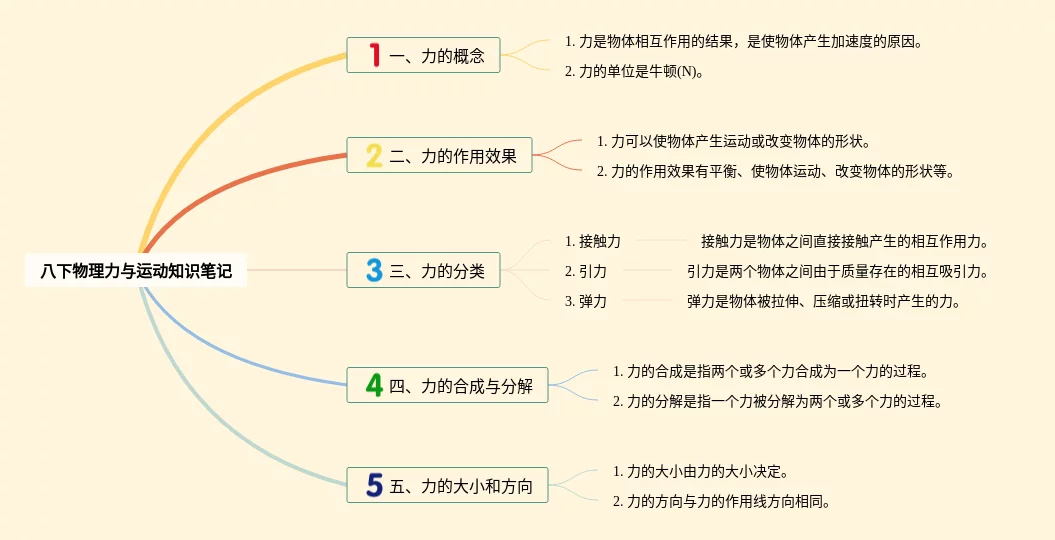 八下物理力与运动知识笔记

1 一、力的概念

1. 力是物体相互作用的结果，是使物体产生加速度的原因。

2. 力的单位是牛顿(N)。

2 二、力的作用效果

1. 力可以使物体产生运动或改变物体的形状。

2. 力的作用效果有平衡、使物体运动、改变物体的形状等。

3 三、力的分类

1. 接触力 接触力是物体之间直接接触产生的相互作用力。

2. 引力 引力是两个物体之间由于质量存在的相互吸引力。

3. 弹力 弹力是物体被拉伸、压缩或扭转时产生的力。

4 四、力的合成与分解

1. 力的合成是指两个或多个力合成为一个力的过程。

2. 力的分解是指一个力被分解为两个或多个力的过程。

5 五、力的大小和方向

1. 力的大小由力的大小决定。

2. 力的方向与力的作用线方向相同。